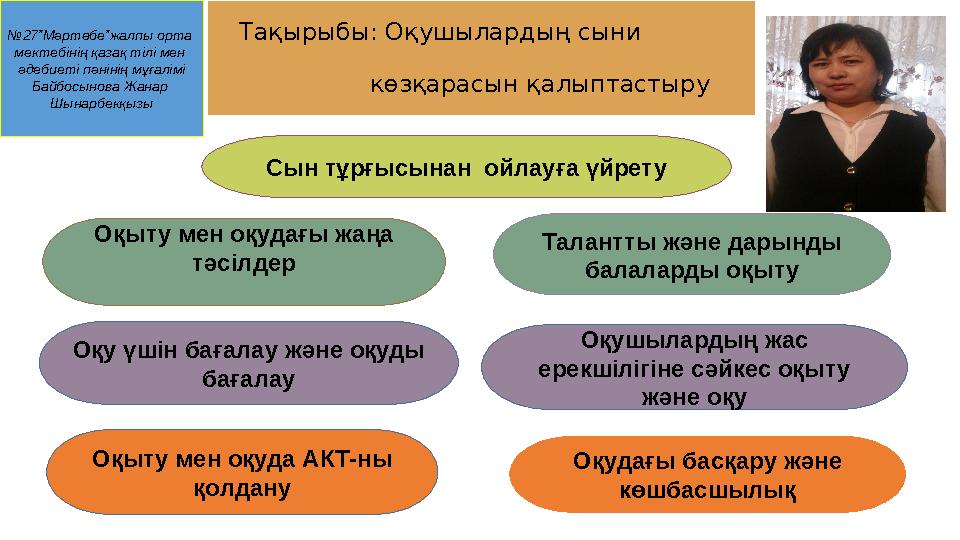 №27"Мәртөбе"жалпы орта мектебінің қазақ тілі мен әдебиеті пәнінің мұғалімі Байбосынова Жанар Шынарбекқызы

Тақырыбы: Оқушылардың сыни көзқарасын қалыптастыру

Сын тұрғысынан ойлауға үйрету

Оқыту мен оқудағы жаңа тәсілдер

Талантты және дарынды балаларды оқыту

Оқу үшін бағалау және оқуды бағалау

Оқушылардың жас ерекшілігіне сәйкес оқыту және оқу

Оқыту мен оқуда АКТ-ны қолдану

Оқудағы басқару және көшбасшылық